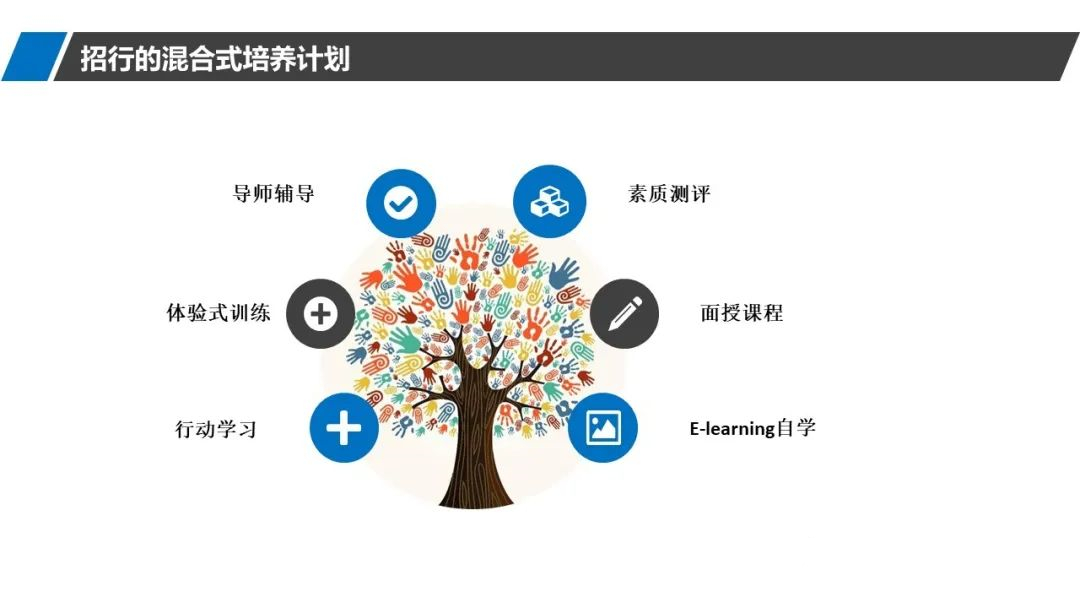 招行的混合式培养计划

导师辅导

素质测评

体验式训练

面授课程

行动学习

E-learning自学